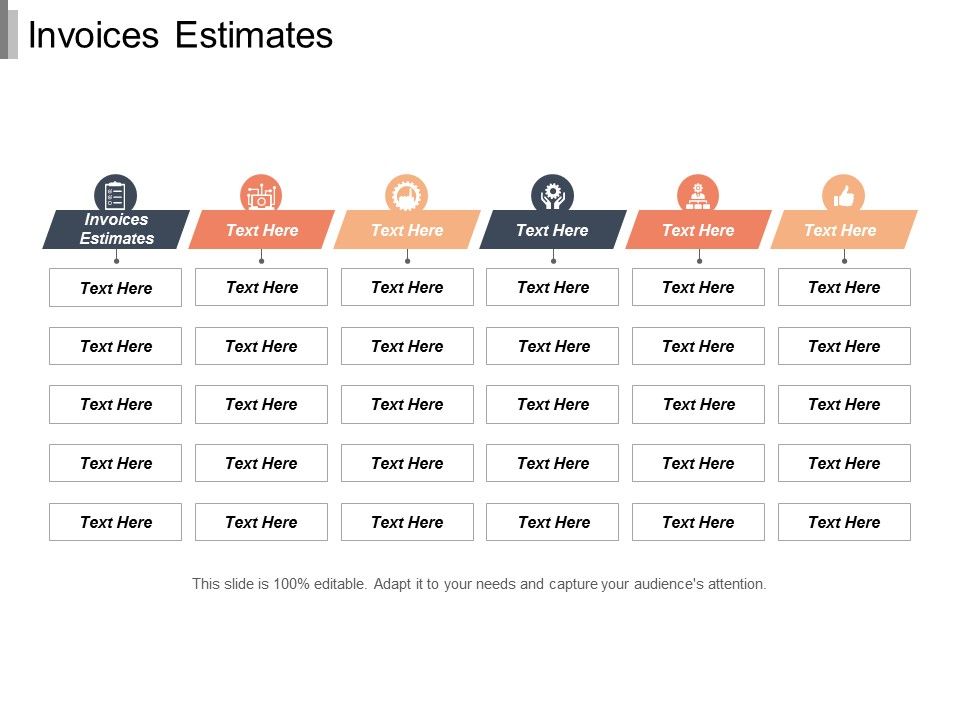 Invoices Estimates

| Invoices Estimates | Text Here | Text Here | Text Here | Text Here | Text Here |
|---|---|---|---|---|---|
| Text Here | Text Here | Text Here | Text Here | Text Here | Text Here |
| Text Here | Text Here | Text Here | Text Here | Text Here | Text Here |
| Text Here | Text Here | Text Here | Text Here | Text Here | Text Here |
| Text Here | Text Here | Text Here | Text Here | Text Here | Text Here |
| Text Here | Text Here | Text Here | Text Here | Text Here | Text Here |

This slide is 100% editable. Adapt it to your needs and capture your audience's attention.